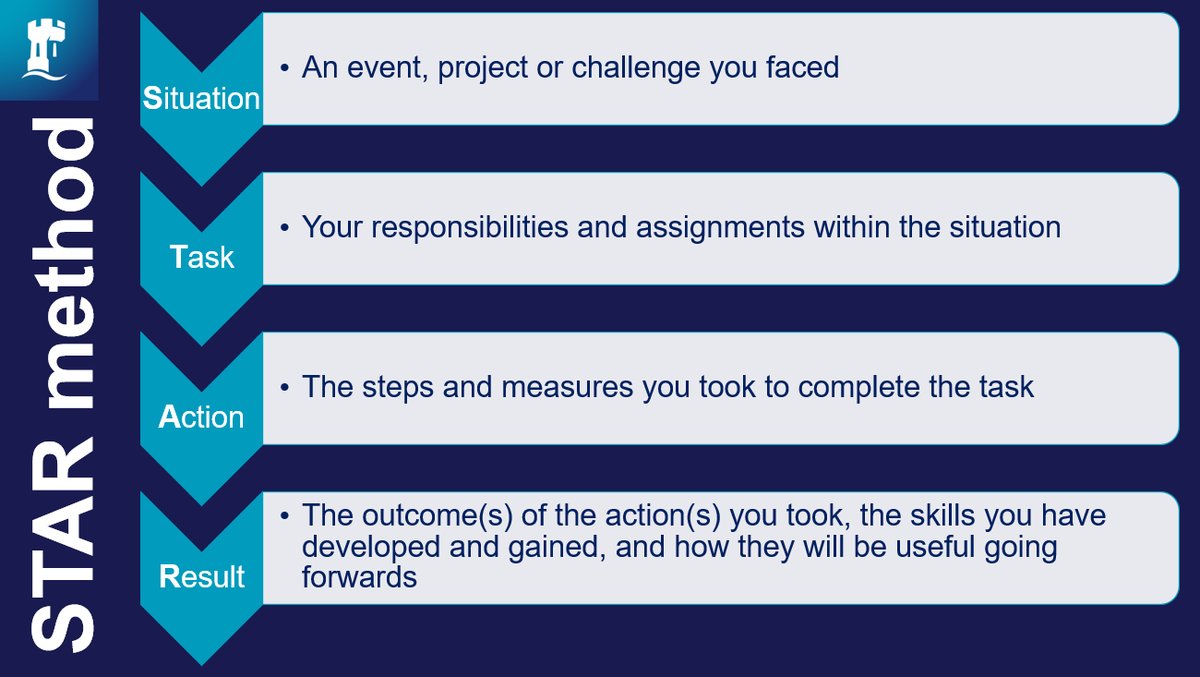 STAR method

Situation
• An event, project or challenge you faced

Task
• Your responsibilities and assignments within the situation

Action
• The steps and measures you took to complete the task

Result
• The outcome(s) of the action(s) you took, the skills you have developed and gained, and how they will be useful going forwards